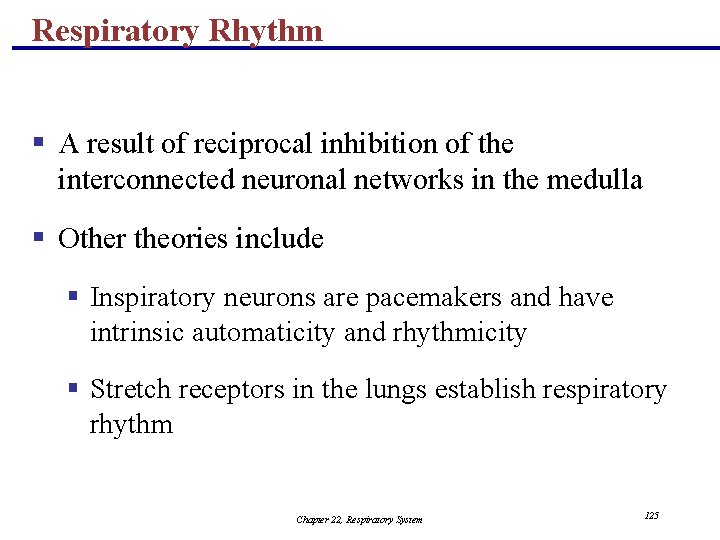 Respiratory Rhythm

▪ A result of reciprocal inhibition of the interconnected neuronal networks in the medulla

▪ Other theories include

▪ Inspiratory neurons are pacemakers and have intrinsic automaticity and rhythmicity

▪ Stretch receptors in the lungs establish respiratory rhythm

Chapter 22, Respiratory System

125